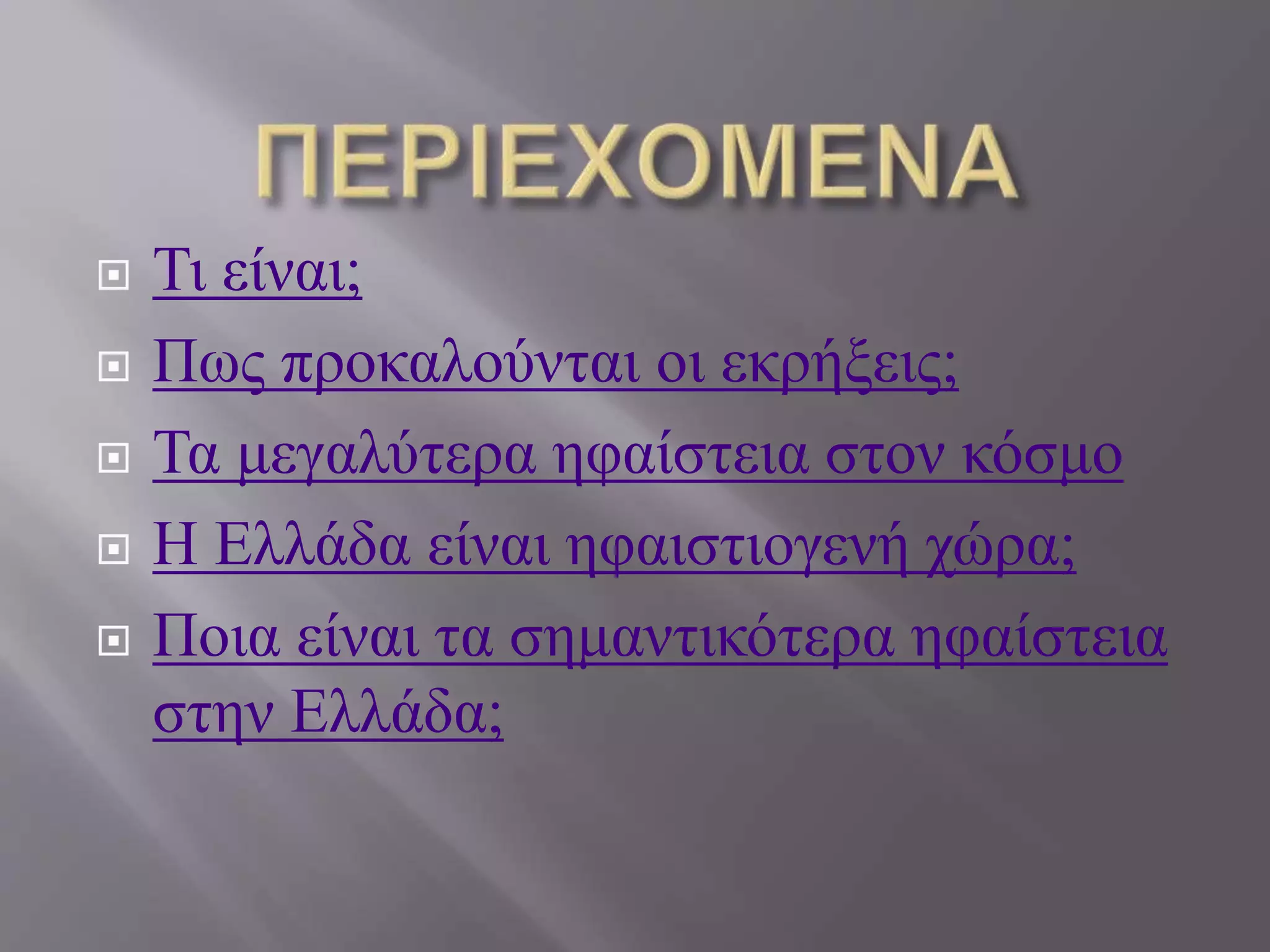 ΠΕΡΙΕΧΟΜΕΝΑ

Τι είναι;

Πως προκαλούνται οι εκρήξεις;

Τα μεγαλύτερα ηφαίστεια στον κόσμο

Η Ελλάδα είναι ηφαιστιογενή χώρα;

Ποια είναι τα σημαντικότερα ηφαίστεια στην Ελλάδα;